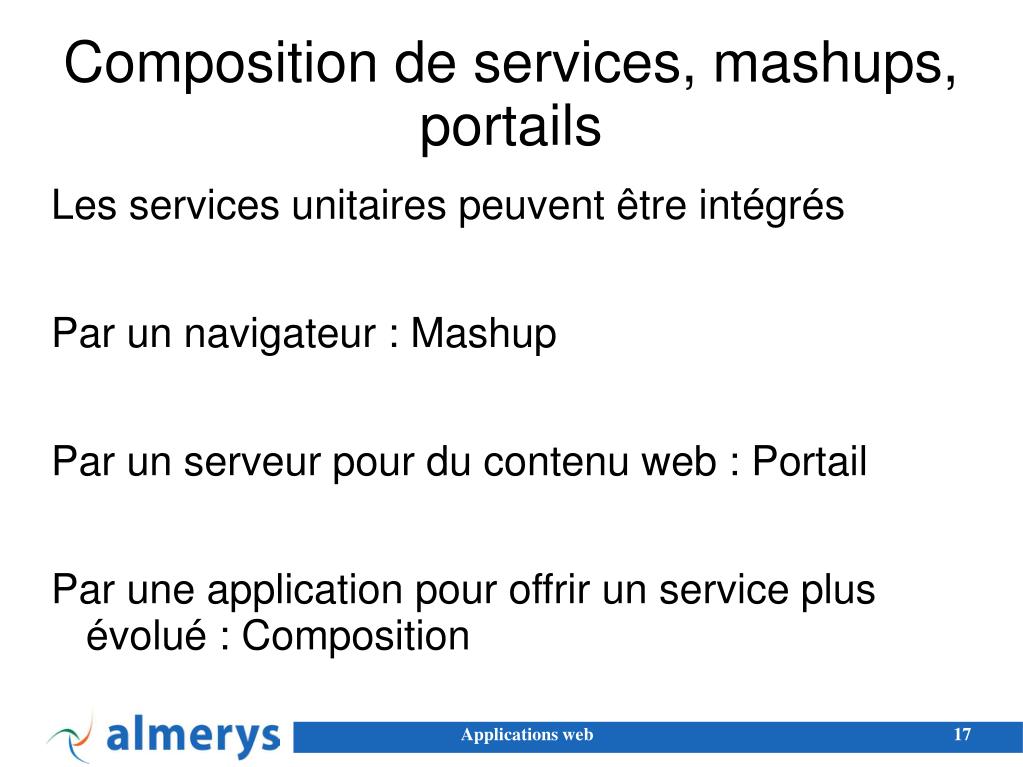 Composition de services, mashups, portails

Les services unitaires peuvent être intégrés

Par un navigateur : Mashup

Par un serveur pour du contenu web : Portail

Par une application pour offrir un service plus évolué : Composition

almerys

Applications web

17